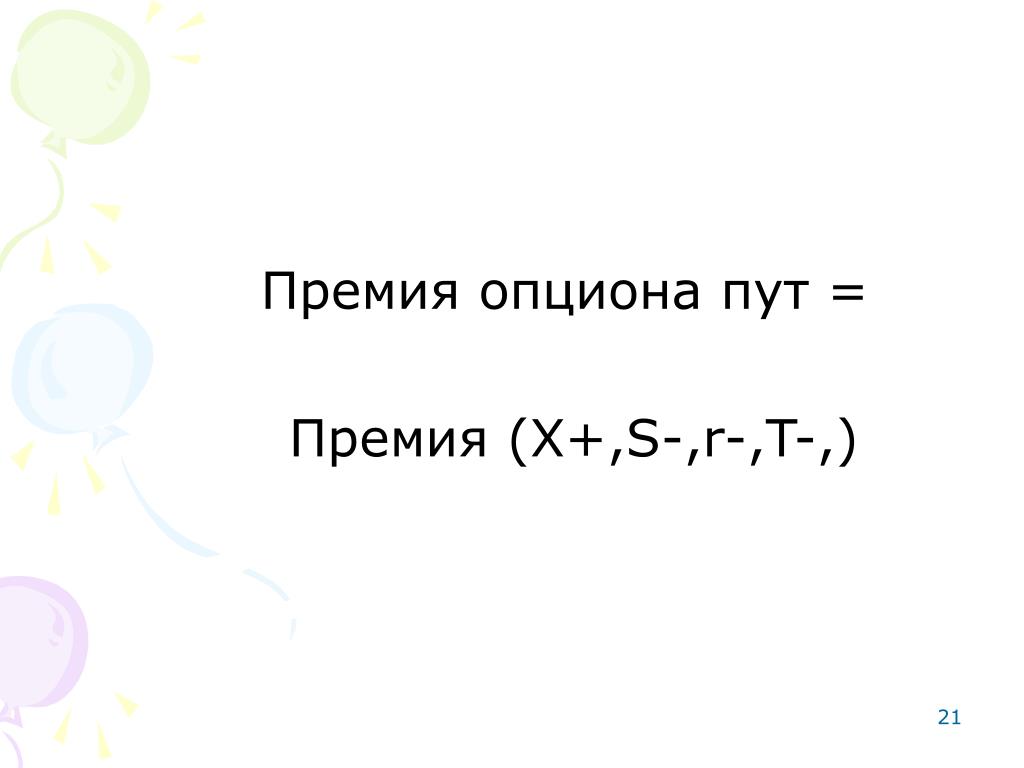 Премия опциона пут =

Премия (X+,S-,r-,T-,)

21